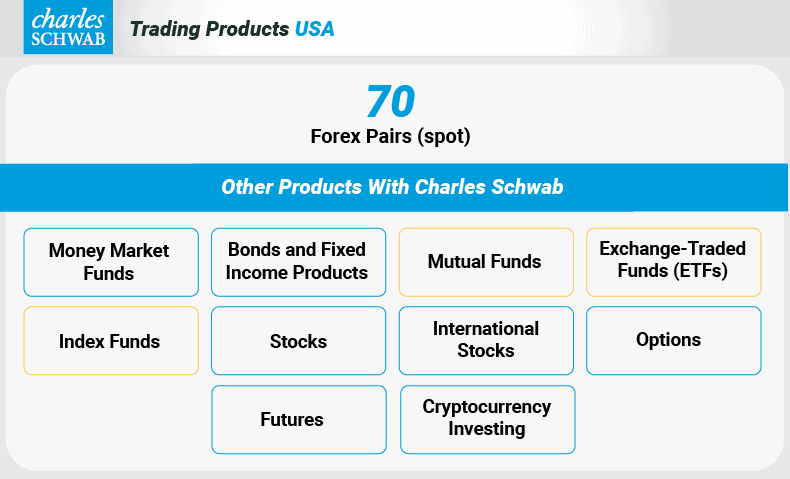 charles SCHWAB

Trading Products USA

70

Forex Pairs (spot)

Other Products With Charles Schwab

Money Market Funds

Bonds and Fixed Income Products

Mutual Funds

Exchange-Traded Funds (ETFs)

Index Funds

Stocks

International Stocks

Options

Futures

Cryptocurrency Investing